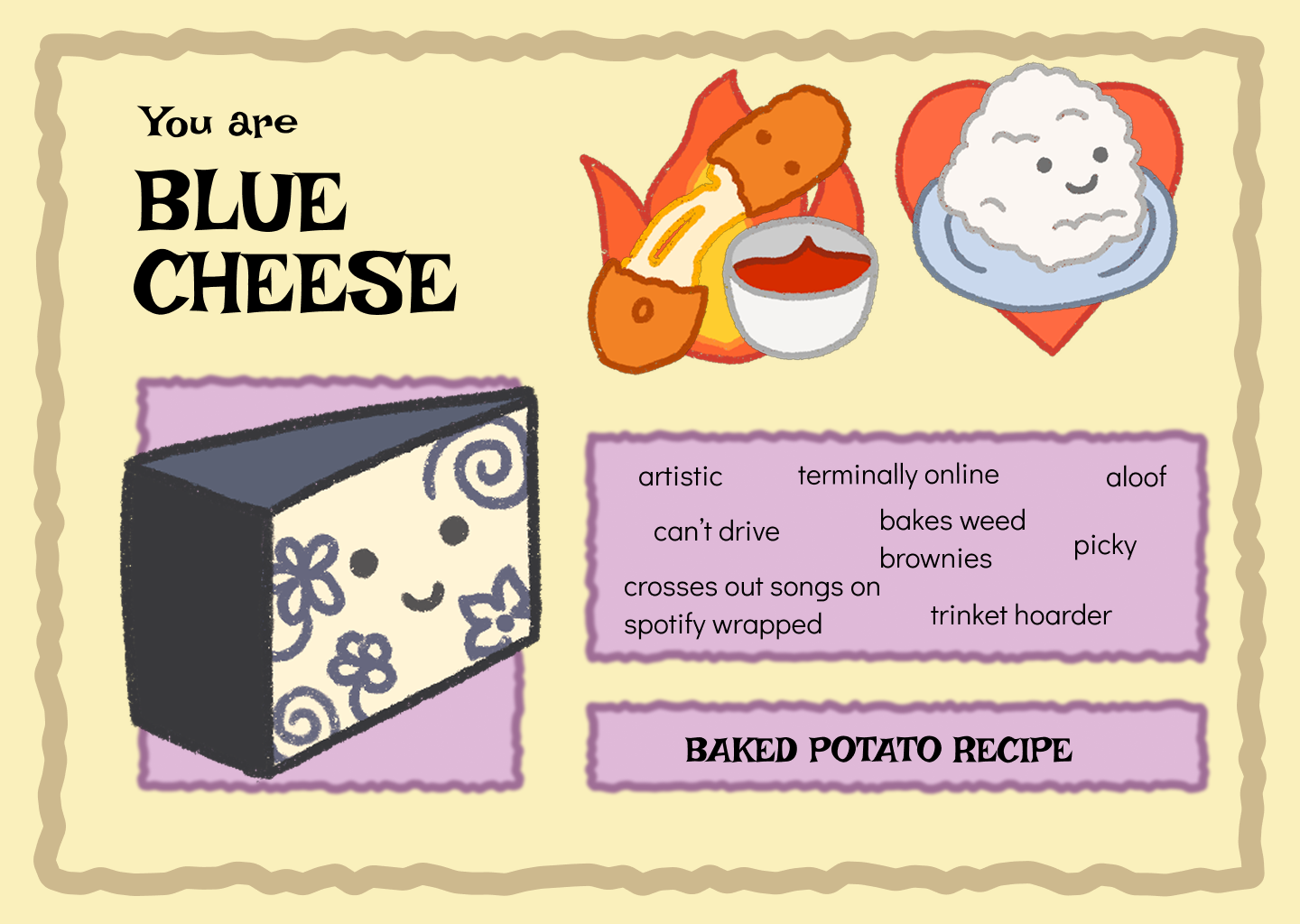 You are

BLUE CHEESE

artistic

terminally online

aloof

can't drive

bakes weed brownies

picky

crosses out songs on spotify wrapped

trinket hoarder

BAKED POTATO RECIPE